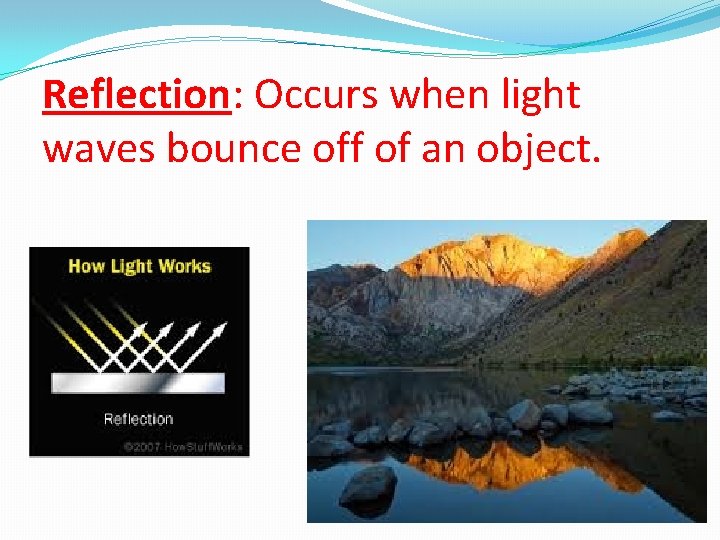 Reflection: Occurs when light waves bounce off of an object.

How Light Works

Reflection

©2007 HowStuffWorks